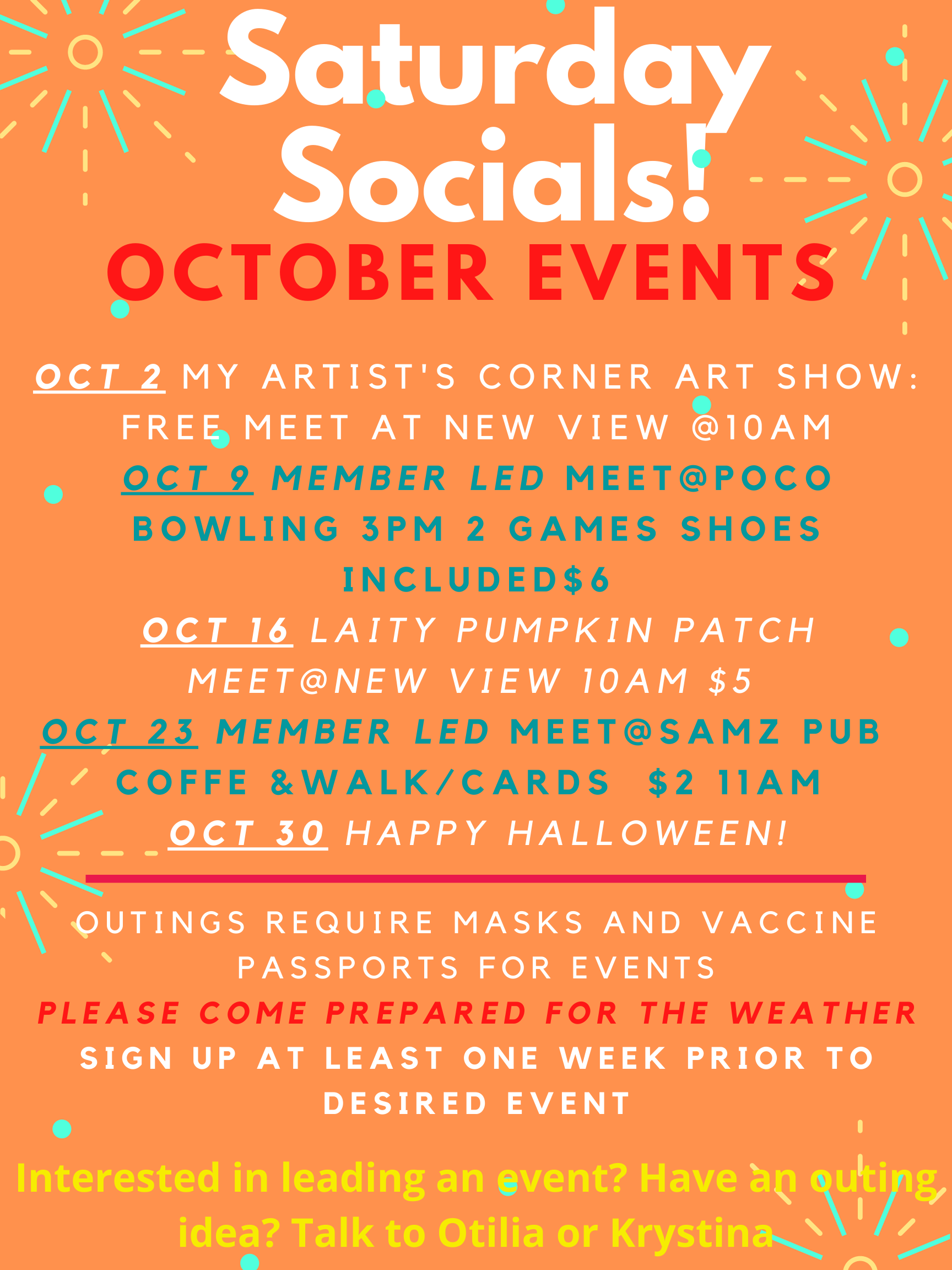 Saturday Socials!
OCTOBER EVENTS

OCT 2 MY ARTIST'S CORNER ART SHOW: FREE MEET AT NEW VIEW @10AM
OCT 9 MEMBER LED MEET@POCO BOWLING 3PM 2 GAMES SHOES INCLUDED$6
OCT 16 LAITY PUMPKIN PATCH MEET@NEW VIEW 10AM $5
OCT 23 MEMBER LED MEET@SAMZ PUB COFFE &WALK/CARDS $2 11AM
OCT 30 HAPPY HALLOWEEN!

OUTINGS REQUIRE MASKS AND VACCINE PASSPORTS FOR EVENTS
PLEASE COME PREPARED FOR THE WEATHER
SIGN UP AT LEAST ONE WEEK PRIOR TO DESIRED EVENT

Interested in leading an event? Have an outing idea? Talk to Otilia or Krystina